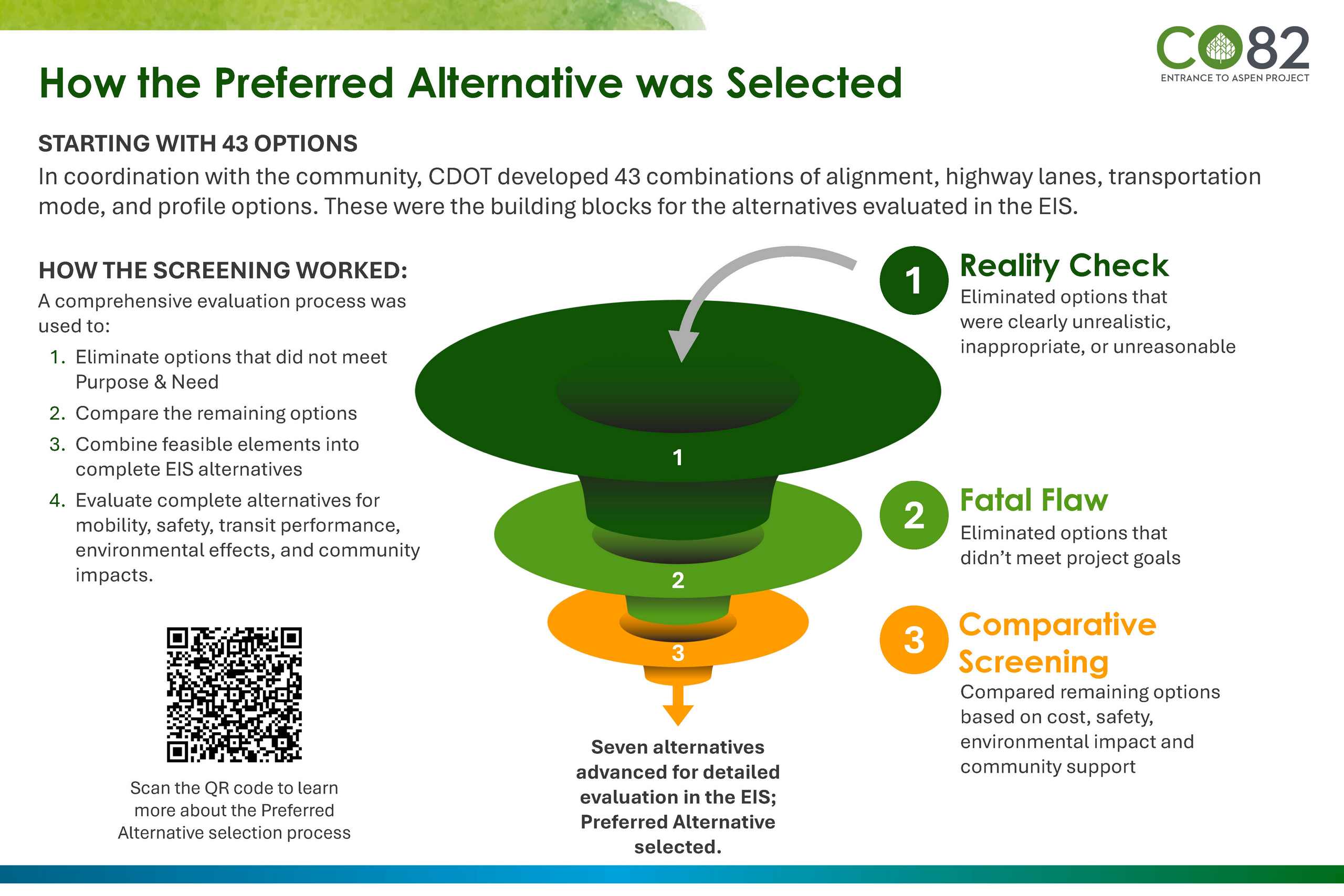 CO82
ENTRANCE TO ASPEN PROJECT

How the Preferred Alternative was Selected

STARTING WITH 43 OPTIONS
In coordination with the community, CDOT developed 43 combinations of alignment, highway lanes, transportation mode, and profile options. These were the building blocks for the alternatives evaluated in the EIS.

HOW THE SCREENING WORKED:
A comprehensive evaluation process was used to:
1. Eliminate options that did not meet Purpose & Need
2. Compare the remaining options
3. Combine feasible elements into complete EIS alternatives
4. Evaluate complete alternatives for mobility, safety, transit performance, environmental effects, and community impacts.

Scan the QR code to learn more about the Preferred Alternative selection process

1
2
3

Seven alternatives advanced for detailed evaluation in the EIS; Preferred Alternative selected.

1 Reality Check
Eliminated options that were clearly unrealistic, inappropriate, or unreasonable

2 Fatal Flaw
Eliminated options that didn't meet project goals

3 Comparative Screening
Compared remaining options based on cost, safety, environmental impact and community support